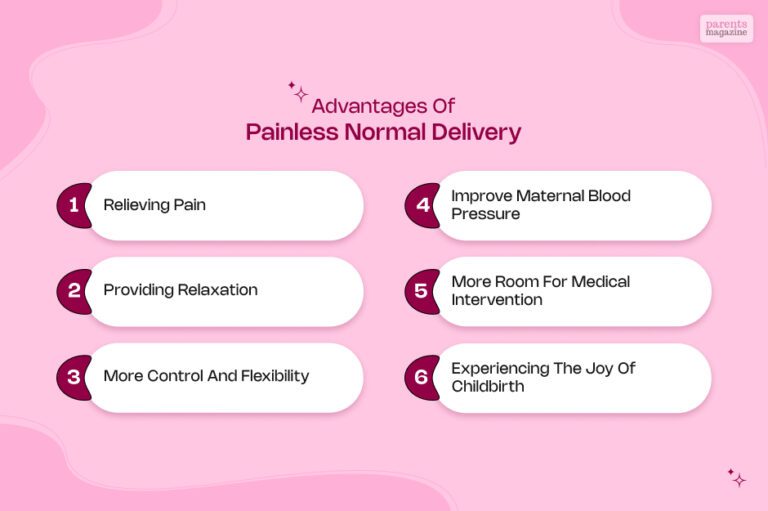 parents magazine

Advantages Of
Painless Normal Delivery

1 Relieving Pain

2 Providing Relaxation

3 More Control And Flexibility

4 Improve Maternal Blood Pressure

5 More Room For Medical Intervention

6 Experiencing The Joy Of Childbirth